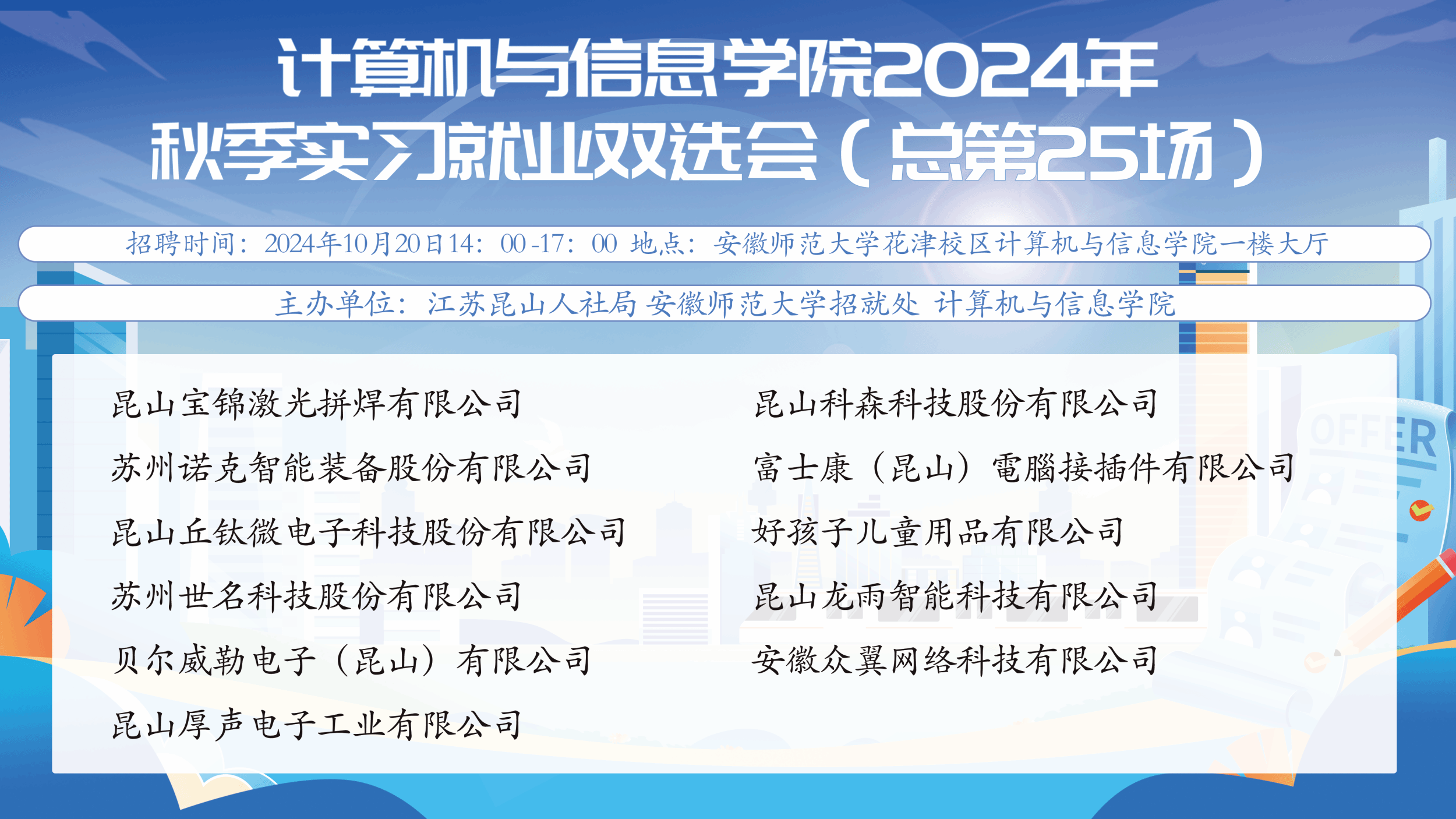 计算机与信息学院2024年
秋季实习就业双选会（总第25场）

招聘时间：2024年10月20日14：00-17：00 地点：安徽师范大学花津校区计算机与信息学院一楼大厅

主办单位：江苏昆山人社局 安徽师范大学招就处 计算机与信息学院

昆山宝锦激光拼焊有限公司

苏州诺克智能装备股份有限公司

昆山丘钛微电子科技股份有限公司

苏州世名科技股份有限公司

贝尔威勒电子（昆山）有限公司

昆山厚声电子工业有限公司

昆山科森科技股份有限公司

富士康（昆山）電腦接插件有限公司

好孩子儿童用品有限公司

昆山龙雨智能科技有限公司

安徽众翼网络科技有限公司

OFFER